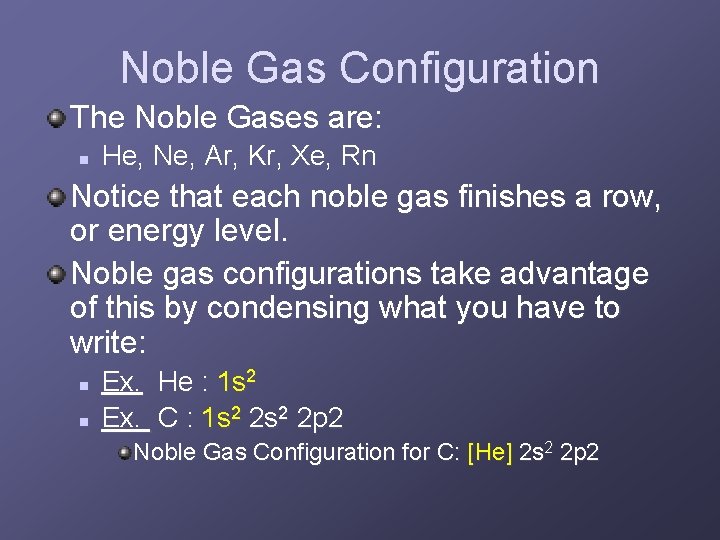 Noble Gas Configuration

The Noble Gases are:

He, Ne, Ar, Kr, Xe, Rn

Notice that each noble gas finishes a row, or energy level.

Noble gas configurations take advantage of this by condensing what you have to write:

Ex. He : $1s^2$

Ex. C : $1s^2$ $2s^2$ 2p2

Noble Gas Configuration for C: [He] $2s^2$ 2p2